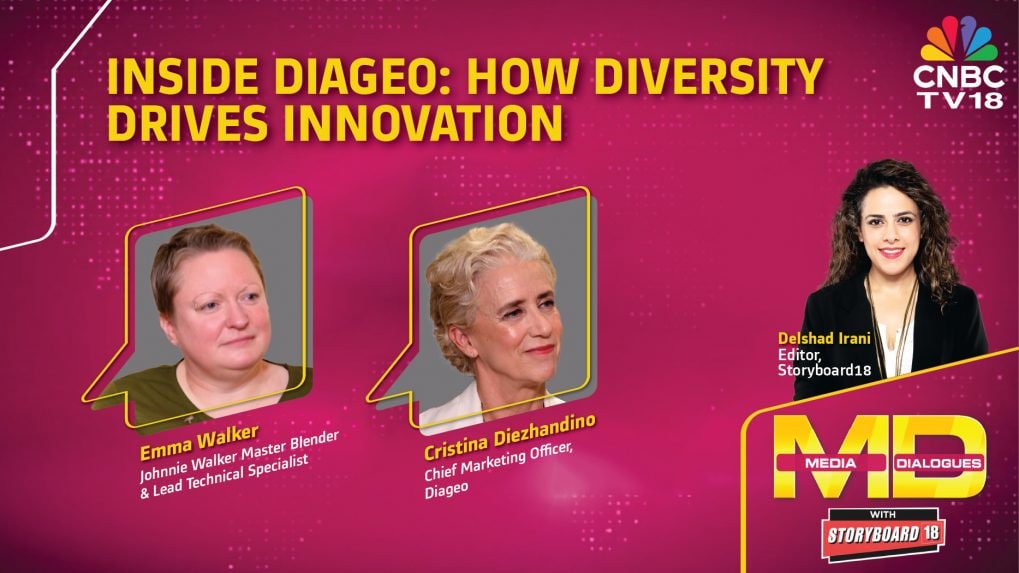 INSIDE DIAGEO: HOW DIVERSITY DRIVES INNOVATION

CNBC TV18

Emma Walker
Johnnie Walker Master Blender & Lead Technical Specialist

Cristina Diezhandino
Chief Marketing Officer, Diageo

Delshad Irani
Editor, Storyboard18

MD
MEDIA DIALOGUES
WITH
STORYBOARD 18